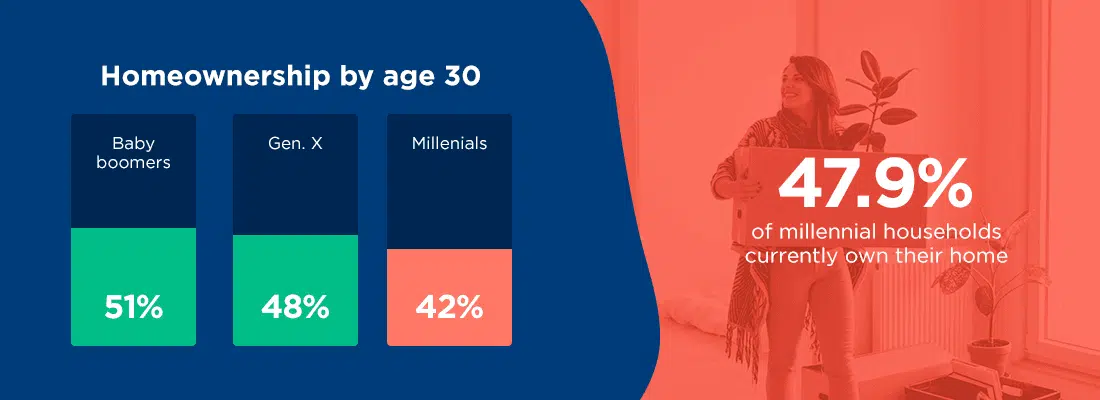 Homeownership by age 30

Baby boomers

51%

Gen. X

48%

Millenials

42%

47.9%

of millennial households currently own their home